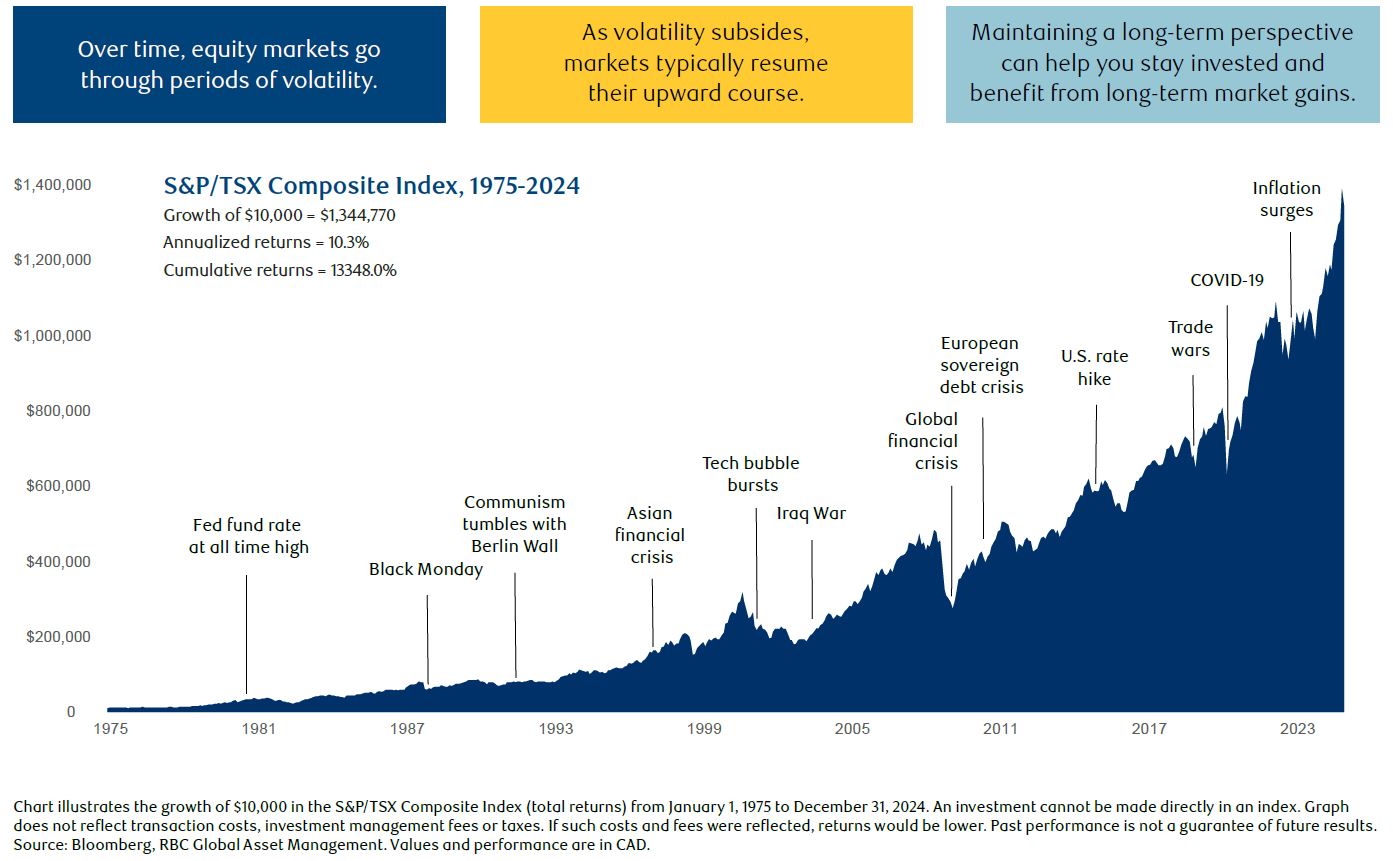 Over time, equity markets go through periods of volatility.

As volatility subsides, markets typically resume their upward course.

Maintaining a long-term perspective can help you stay invested and benefit from long-term market gains.

S&P/TSX Composite Index, 1975-2024

Growth of $10,000 = $1,344,770

Annualized returns = 10.3%

Cumulative returns = 13348.0%

$1,400,000
$1,200,000
$1,000,000
$800,000
$600,000
$400,000
$200,000
0

Fed fund rate at all time high

Black Monday

Communism tumbles with Berlin Wall

Asian financial crisis

Tech bubble bursts

Iraq War

Global financial crisis

European sovereign debt crisis

U.S. rate hike

Trade wars

COVID-19

Inflation surges

1975 1981 1987 1993 1999 2005 2011 2017 2023

Chart illustrates the growth of $10,000 in the S&P/TSX Composite Index (total returns) from January 1, 1975 to December 31, 2024. An investment cannot be made directly in an index. Graph does not reflect transaction costs, investment management fees or taxes. If such costs and fees were reflected, returns would be lower. Past performance is not a guarantee of future results. Source: Bloomberg, RBC Global Asset Management. Values and performance are in CAD.